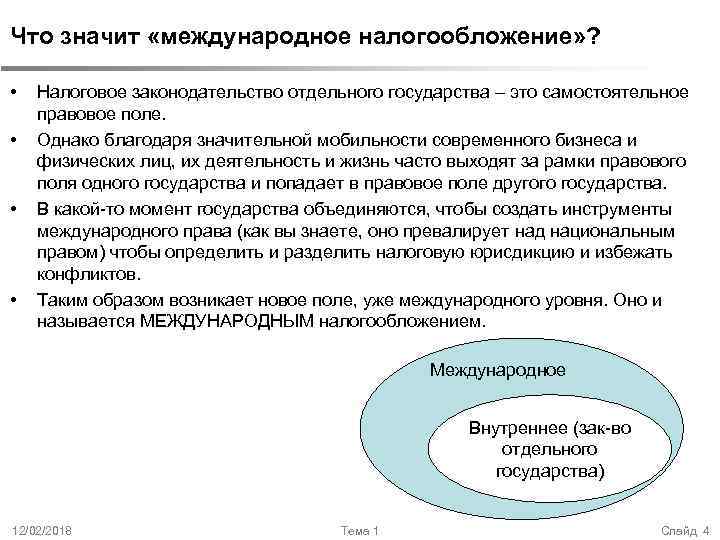 Что значит «международное налогообложение»?

• Налоговое законодательство отдельного государства – это самостоятельное правовое поле.

• Однако благодаря значительной мобильности современного бизнеса и физических лиц, их деятельность и жизнь часто выходят за рамки правового поля одного государства и попадает в правовое поле другого государства.

• В какой-то момент государства объединяются, чтобы создать инструменты международного права (как вы знаете, оно превалирует над национальным правом) чтобы определить и разделить налоговую юрисдикцию и избежать конфликтов.

• Таким образом возникает новое поле, уже международного уровня. Оно и называется МЕЖДУНАРОДНЫМ налогообложением.

Международное

Внутреннее (зак-во отдельного государства)

12/02/2018

Тема 1

Слайд 4